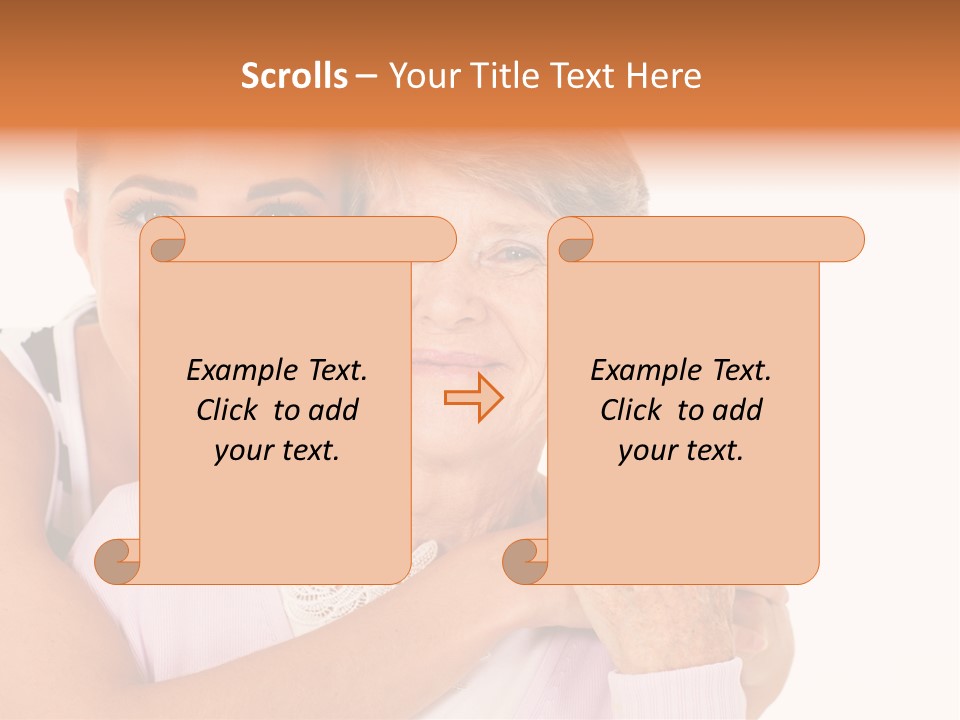 Scrolls – Your Title Text Here

Example Text. Click to add your text.

Example Text. Click to add your text.